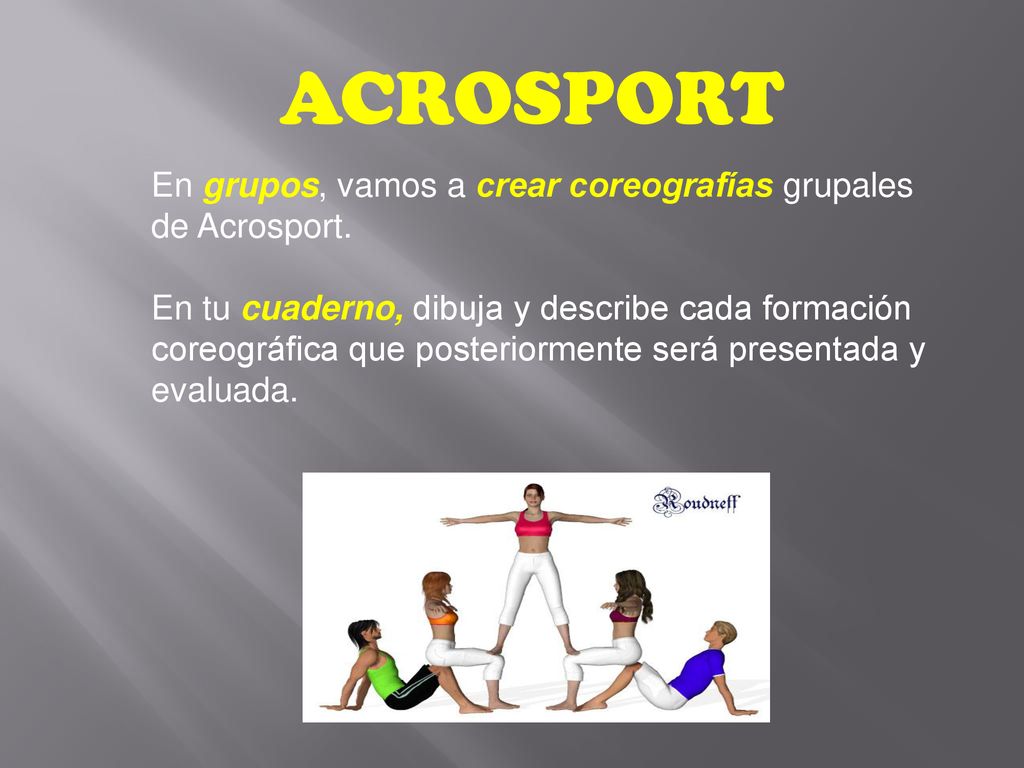 ACROSPORT

En grupos, vamos a crear coreografías grupales de Acrosport.

En tu cuaderno, dibuja y describe cada formación coreográfica que posteriormente será presentada y evaluada.

Roudneff